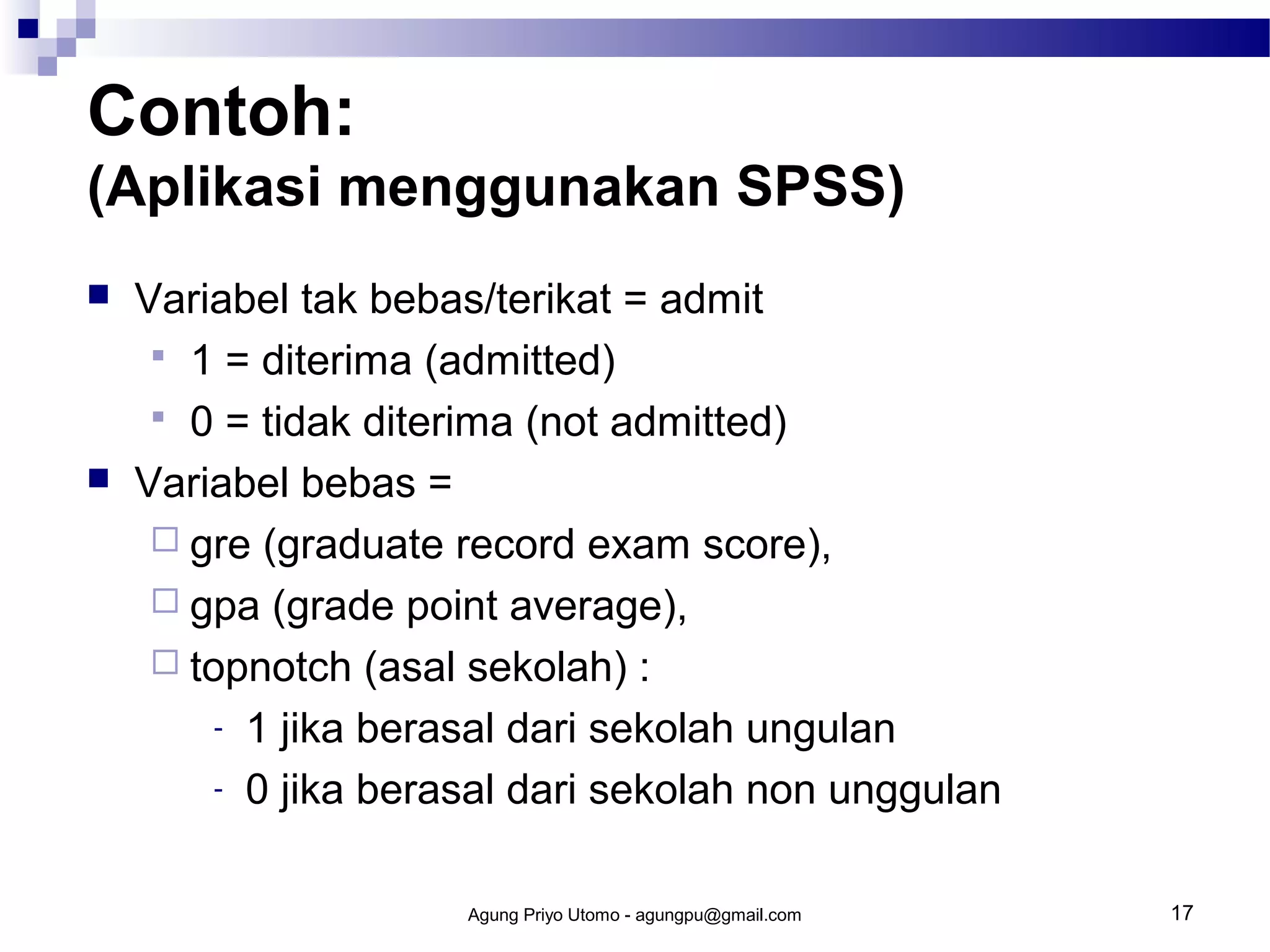 Contoh:
(Aplikasi menggunakan SPSS)

Variabel tak bebas/terikat = admit
1 = diterima (admitted)
0 = tidak diterima (not admitted)
Variabel bebas =
gre (graduate record exam score),
gpa (grade point average),
topnotch (asal sekolah) :
- 1 jika berasal dari sekolah ungulan
- 0 jika berasal dari sekolah non unggulan

Agung Priyo Utomo - agungpu@gmail.com
17